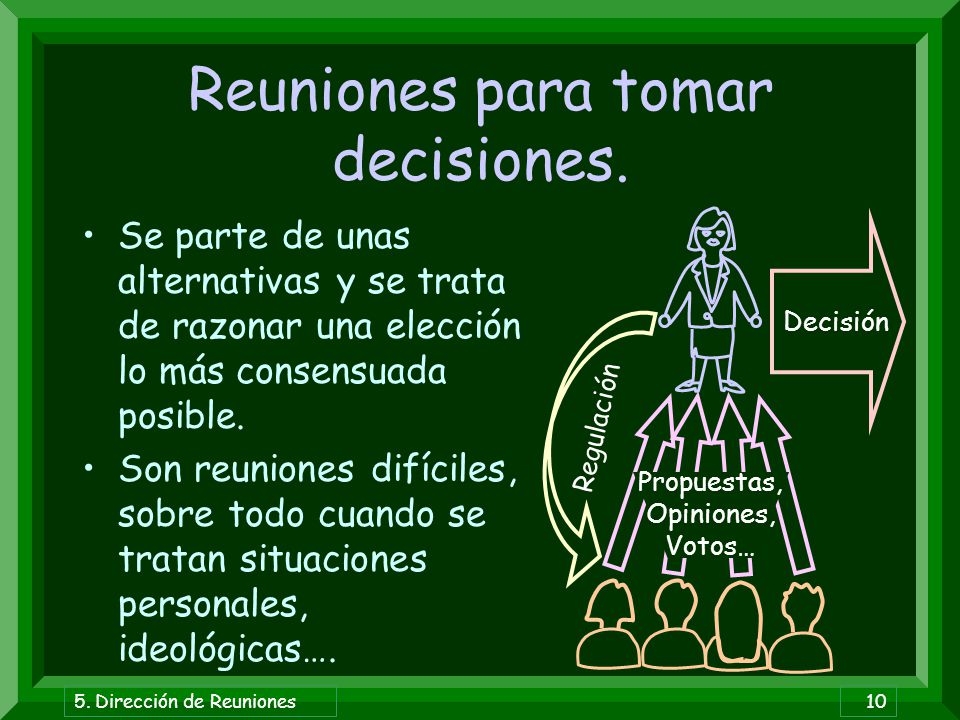 Reuniones para tomar decisiones.

• Se parte de unas alternativas y se trata de razonar una elección lo más consensuada posible.

• Son reuniones difíciles, sobre todo cuando se tratan situaciones personales, ideológicas….

Decisión

Regulación

Propuestas, Opiniones, Votos…

5. Dirección de Reuniones

10